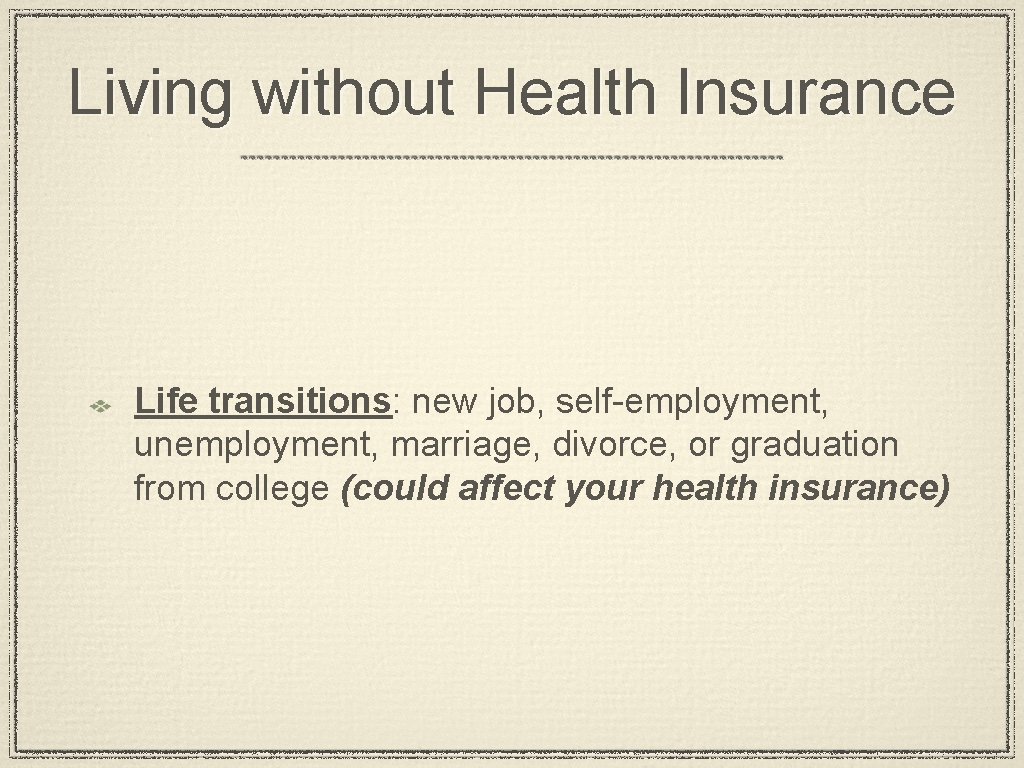 Living without Health Insurance

Life transitions: new job, self-employment, unemployment, marriage, divorce, or graduation from college (could affect your health insurance)